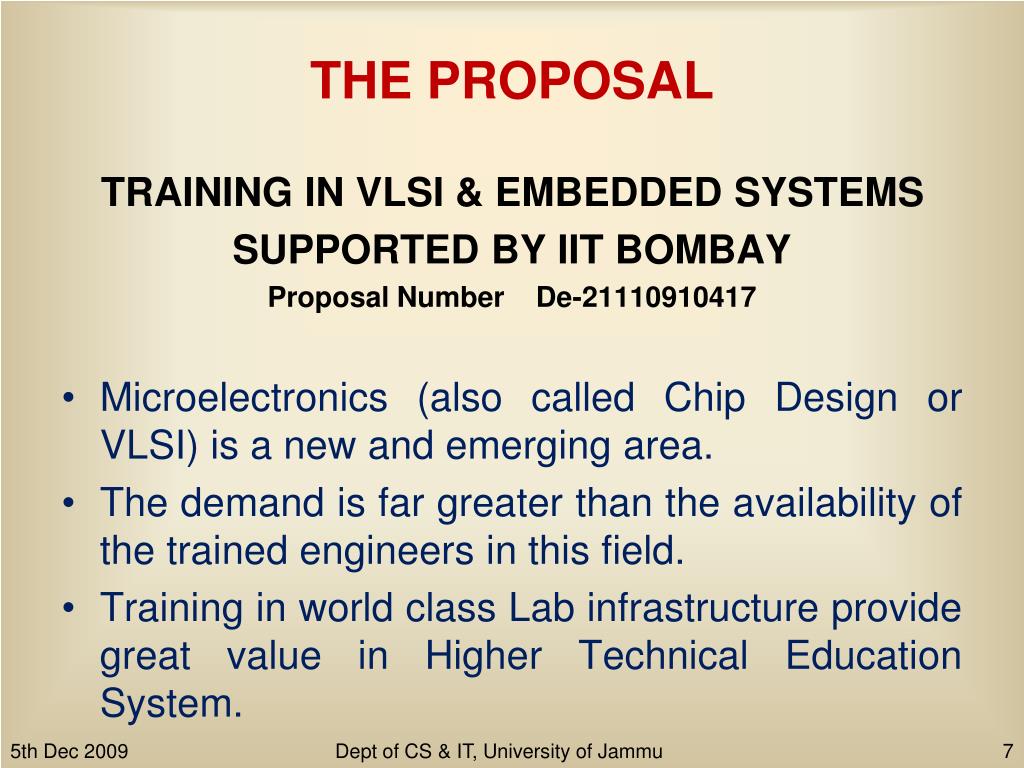 THE PROPOSAL

TRAINING IN VLSI & EMBEDDED SYSTEMS
SUPPORTED BY IIT BOMBAY
Proposal Number De-21110910417

• Microelectronics (also called Chip Design or VLSI) is a new and emerging area.
• The demand is far greater than the availability of the trained engineers in this field.
• Training in world class Lab infrastructure provide great value in Higher Technical Education System.

5th Dec 2009 Dept of CS & IT, University of Jammu 7